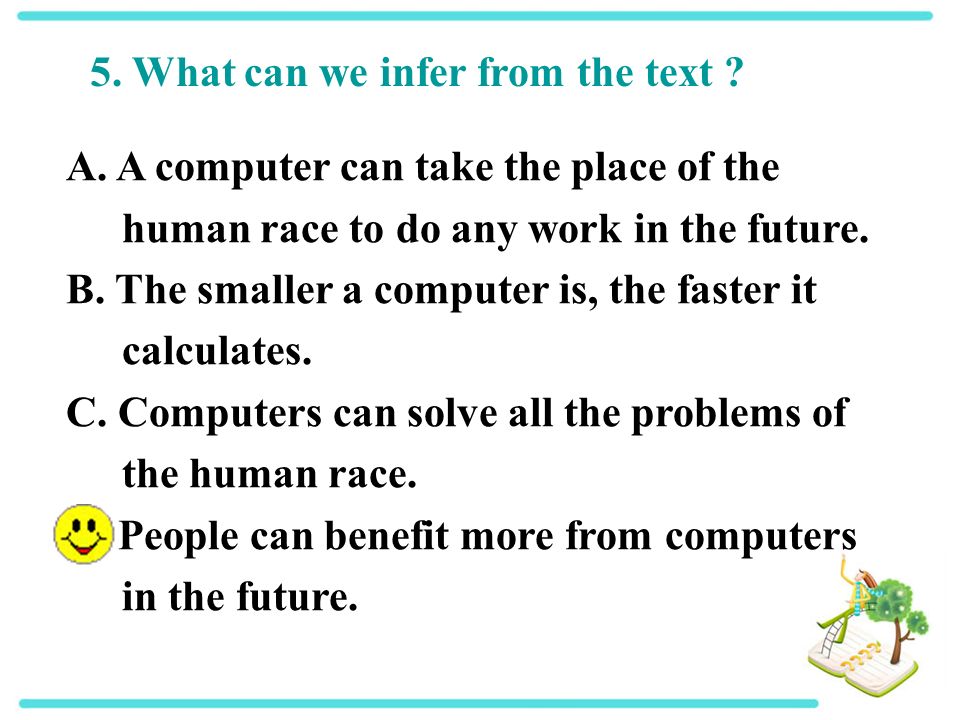 5. What can we infer from the text ?

A. A computer can take the place of the human race to do any work in the future.
B. The smaller a computer is, the faster it calculates.
C. Computers can solve all the problems of the human race.
People can benefit more from computers in the future.